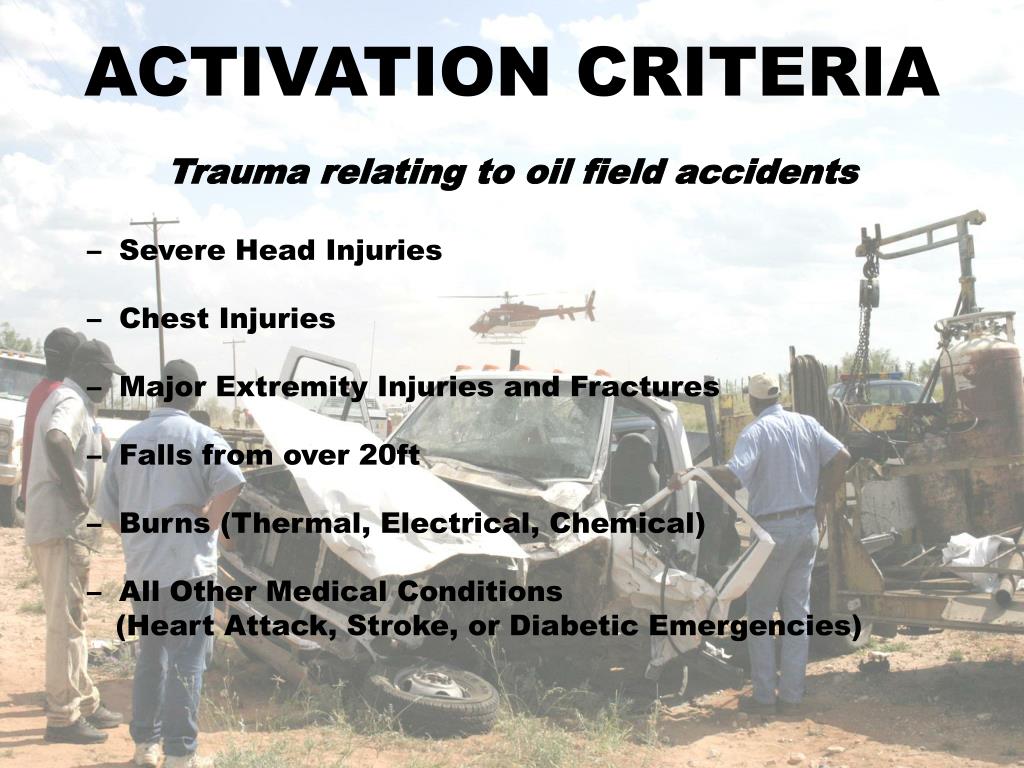 ACTIVATION CRITERIA

Trauma relating to oil field accidents

– Severe Head Injuries

– Chest Injuries

– Major Extremity Injuries and Fractures

– Falls from over 20ft

– Burns (Thermal, Electrical, Chemical)

– All Other Medical Conditions (Heart Attack, Stroke, or Diabetic Emergencies)